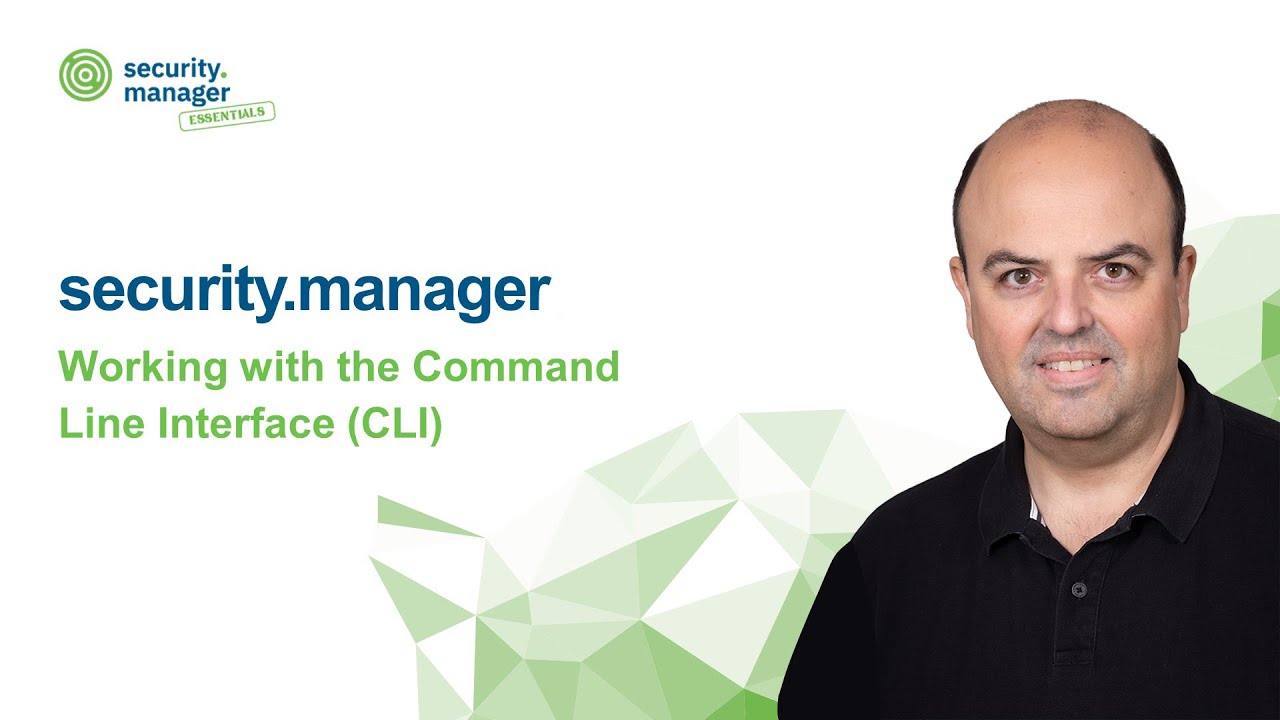 security.
manager
ESSENTIALS

security.manager

Working with the Command Line Interface (CLI)